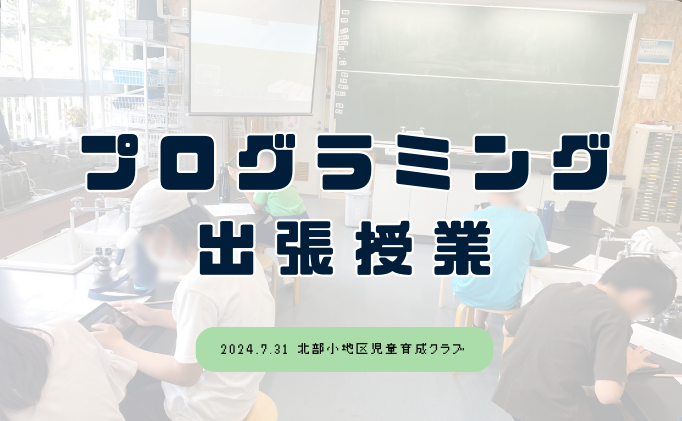 プログラミング
出張授業

2024.7.31 北部小地区児童育成クラブ